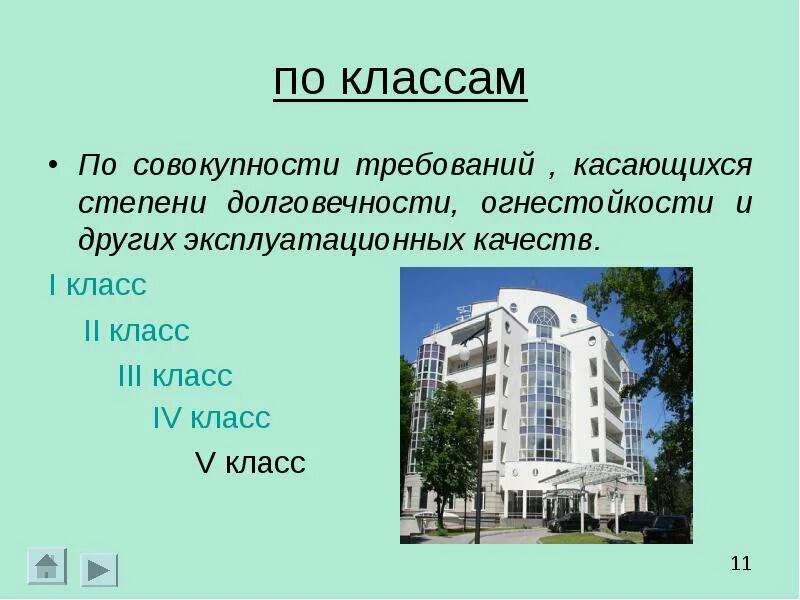 по классам

• По совокупности требований , касающихся степени долговечности, огнестойкости и других эксплуатационных качеств.

I класс

II класс

III класс

IV класс

V класс

11